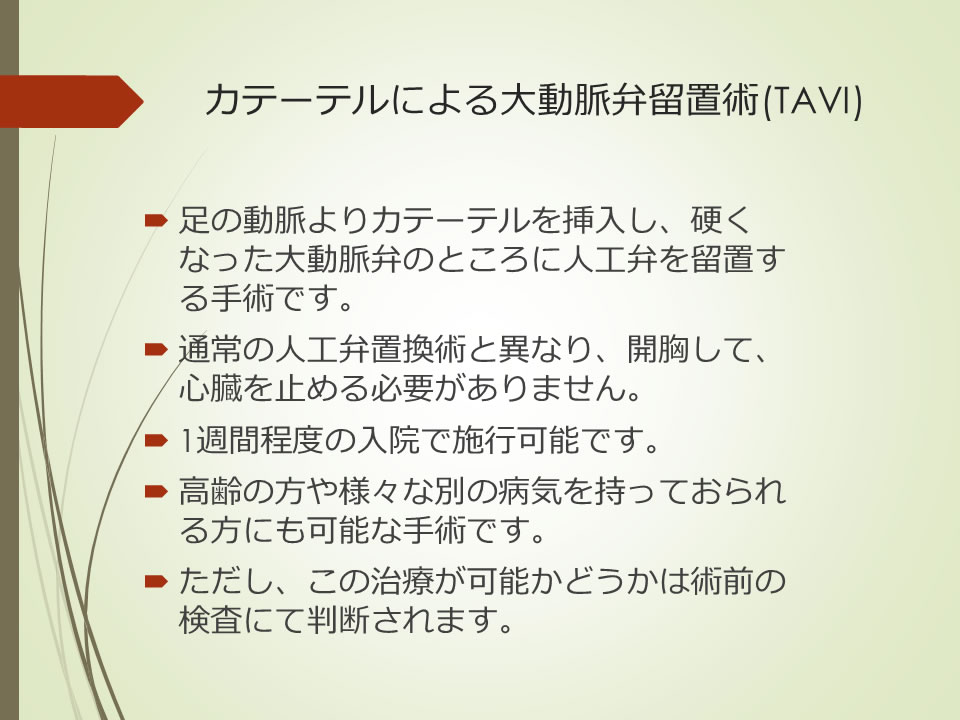 カテーテルによる大動脈弁留置術(TAVI)

足の動脈よりカテーテルを挿入し、硬くなった大動脈弁のところに人工弁を留置する手術です。

通常の人工弁置換術と異なり、開胸して、心臓を止める必要がありません。

1週間程度の入院で施行可能です。

高齢の方や様々な別の病気を持っておられる方にも可能な手術です。

ただし、この治療が可能かどうかは術前の検査にて判断されます。